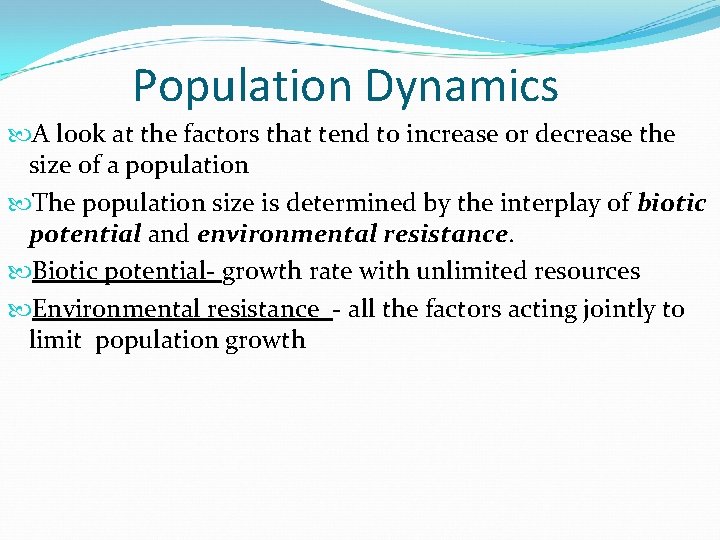 Population Dynamics

A look at the factors that tend to increase or decrease the size of a population

The population size is determined by the interplay of biotic potential and environmental resistance.

Biotic potential- growth rate with unlimited resources

Environmental resistance - all the factors acting jointly to limit population growth